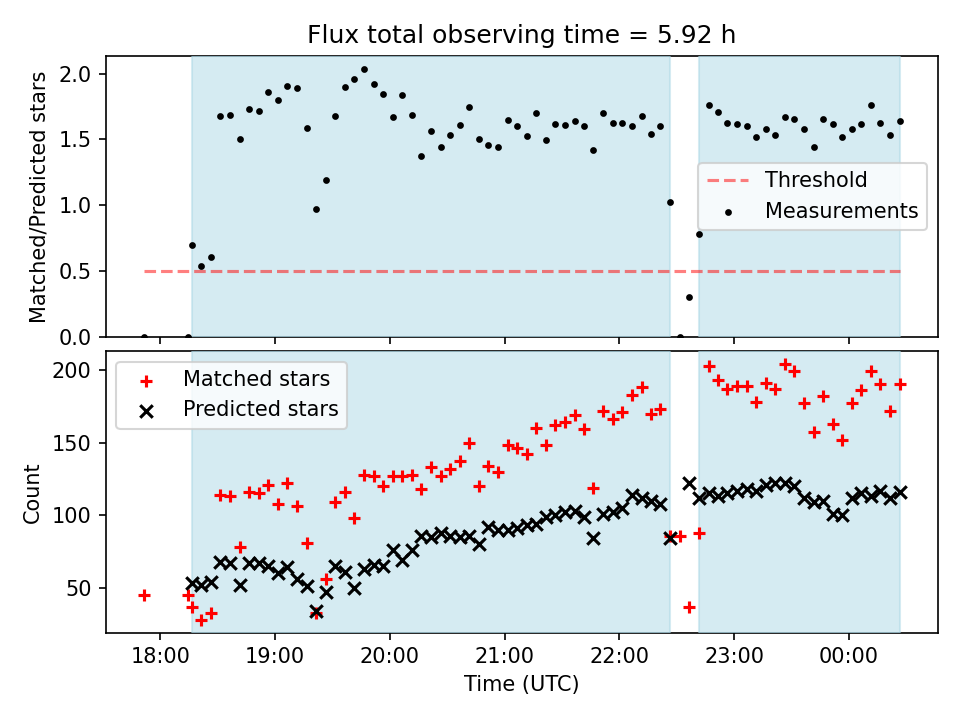 Flux total observing time = 5.92 h

Matched/Predicted stars

2.0
1.5
1.0
0.5
0.0

Threshold
Measurements

Count

200
150
100
50

Matched stars
Predicted stars

18:00
19:00
20:00
21:00
22:00
23:00
00:00

Time (UTC)